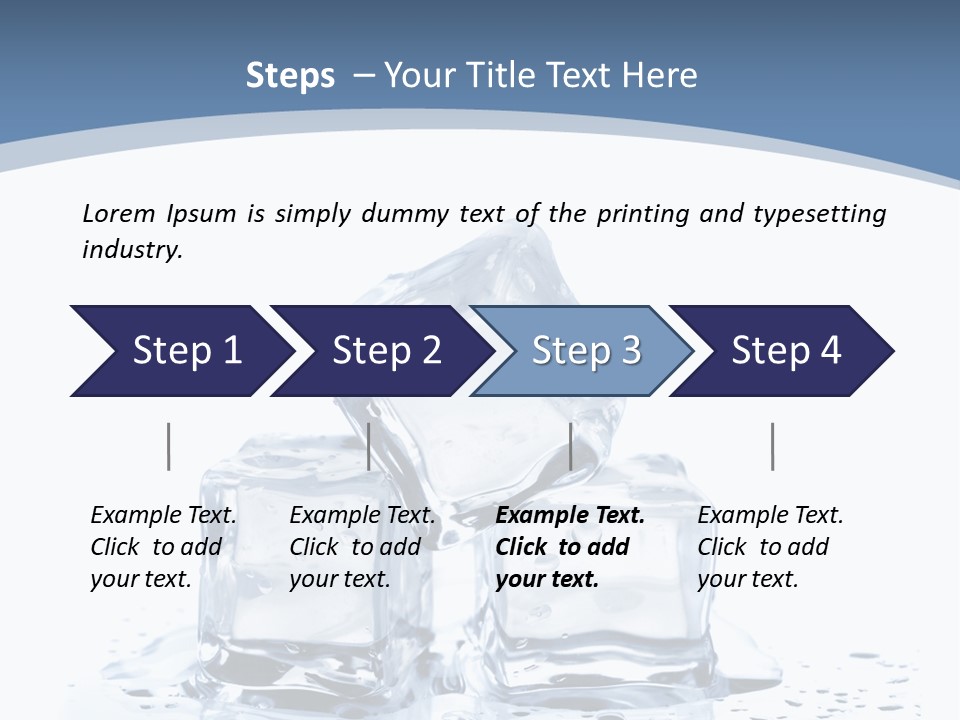 Steps – Your Title Text Here

Lorem Ipsum is simply dummy text of the printing and typesetting industry.

Step 1

Step 2

Step 3

Step 4

Example Text. Click to add your text.

Example Text. Click to add your text.

Example Text. Click to add your text.

Example Text. Click to add your text.